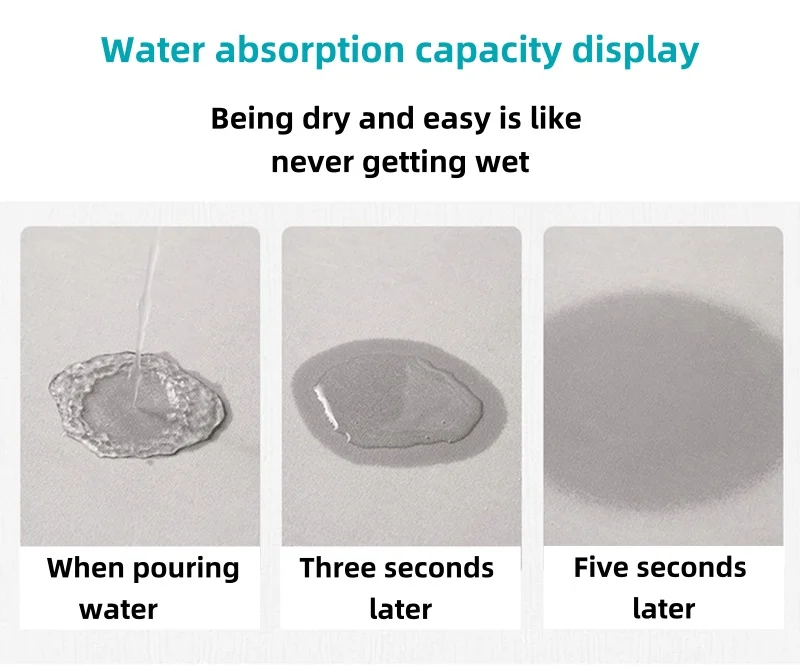 Water absorption capacity display

Being dry and easy is like never getting wet

When pouring water

Three seconds later

Five seconds later